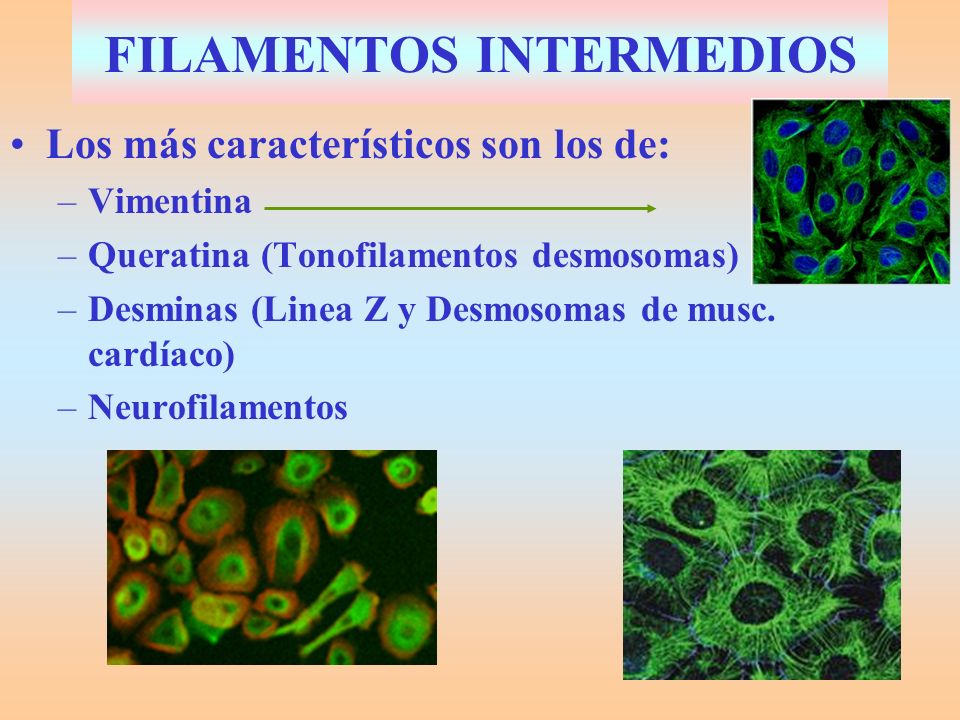 FILAMENTOS INTERMEDIOS

• Los más característicos son los de:
– Vimentina
– Queratina (Tonofilamentos desmosomas)
– Desminas (Linea Z y Desmosomas de musc. cardíaco)
– Neurofilamentos